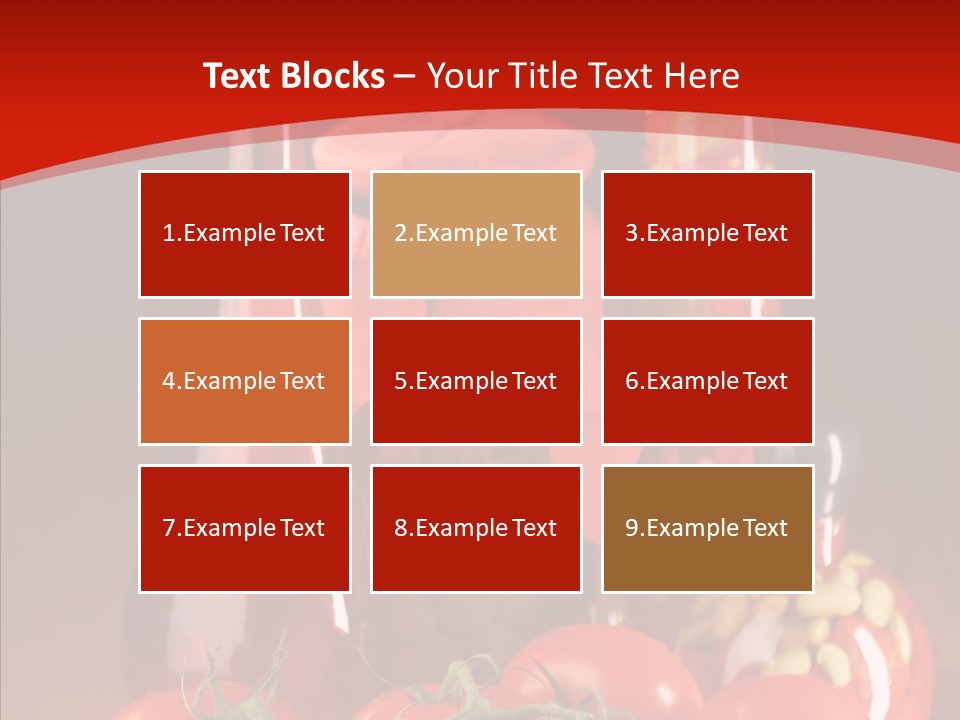 Text Blocks – Your Title Text Here

1.Example Text

2.Example Text

3.Example Text

4.Example Text

5.Example Text

6.Example Text

7.Example Text

8.Example Text

9.Example Text